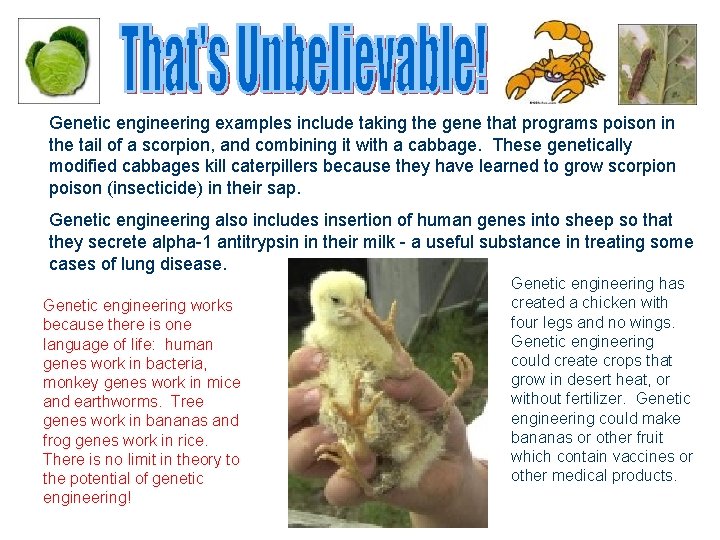 That's Unbelievable!

Genetic engineering examples include taking the gene that programs poison in the tail of a scorpion, and combining it with a cabbage. These genetically modified cabbages kill caterpillers because they have learned to grow scorpion poison (insecticide) in their sap.

Genetic engineering also includes insertion of human genes into sheep so that they secrete alpha-1 antitrypsin in their milk - a useful substance in treating some cases of lung disease.

Genetic engineering works because there is one language of life: human genes work in bacteria, monkey genes work in mice and earthworms. Tree genes work in bananas and frog genes work in rice. There is no limit in theory to the potential of genetic engineering!

Genetic engineering has created a chicken with four legs and no wings. Genetic engineering could create crops that grow in desert heat, or without fertilizer. Genetic engineering could make bananas or other fruit which contain vaccines or other medical products.